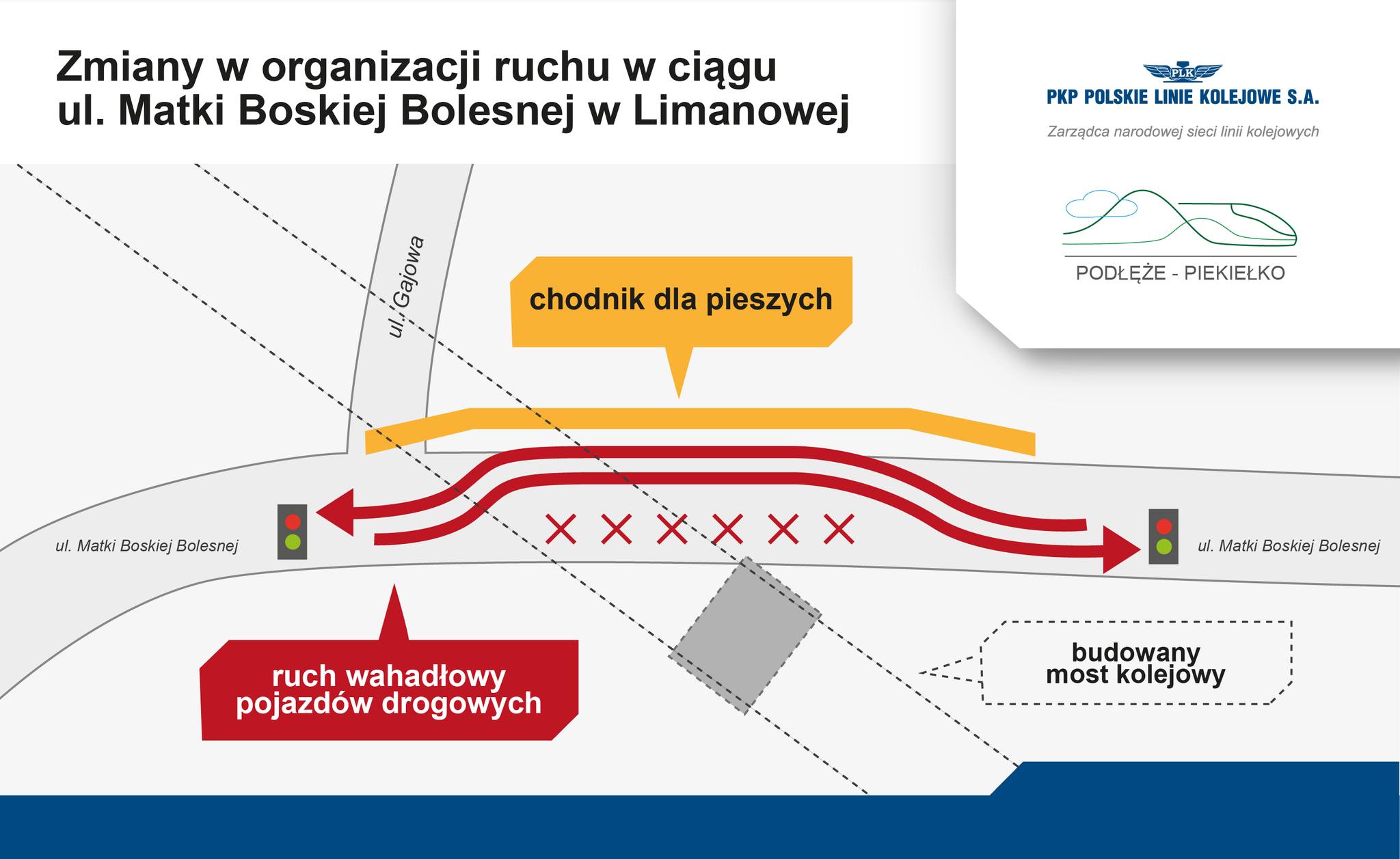 Zmiany w organizacji ruchu w ciągu ul. Matki Boskiej Bolesnej w Limanowej

PLK
PKP POLSKIE LINIE KOLEJOWE S.A.
Zarządca narodowej sieci linii kolejowych

PODŁĘŻE - PIEKIEŁKO

ul. Gajowa

chodnik dla pieszych

ul. Matki Boskiej Bolesnej

ul. Matki Boskiej Bolesnej

ruch wahadłowy pojazdów drogowych

budowany most kolejowy